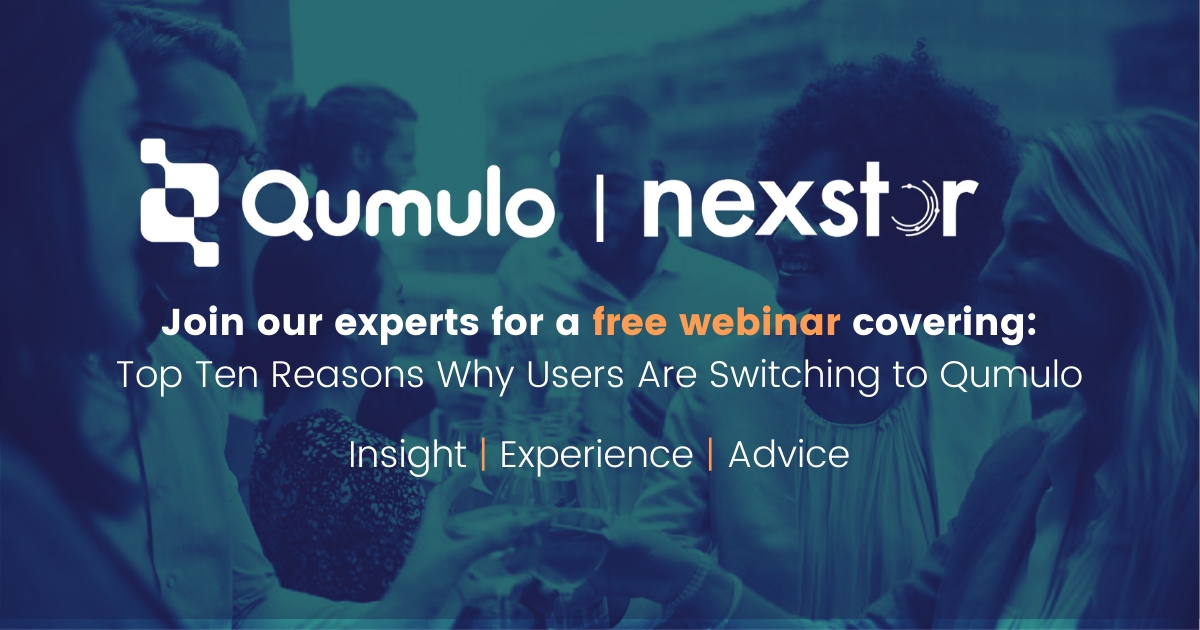 Qumulo | nexstor

Join our experts for a free webinar covering:
Top Ten Reasons Why Users Are Switching to Qumulo

Insight | Experience | Advice